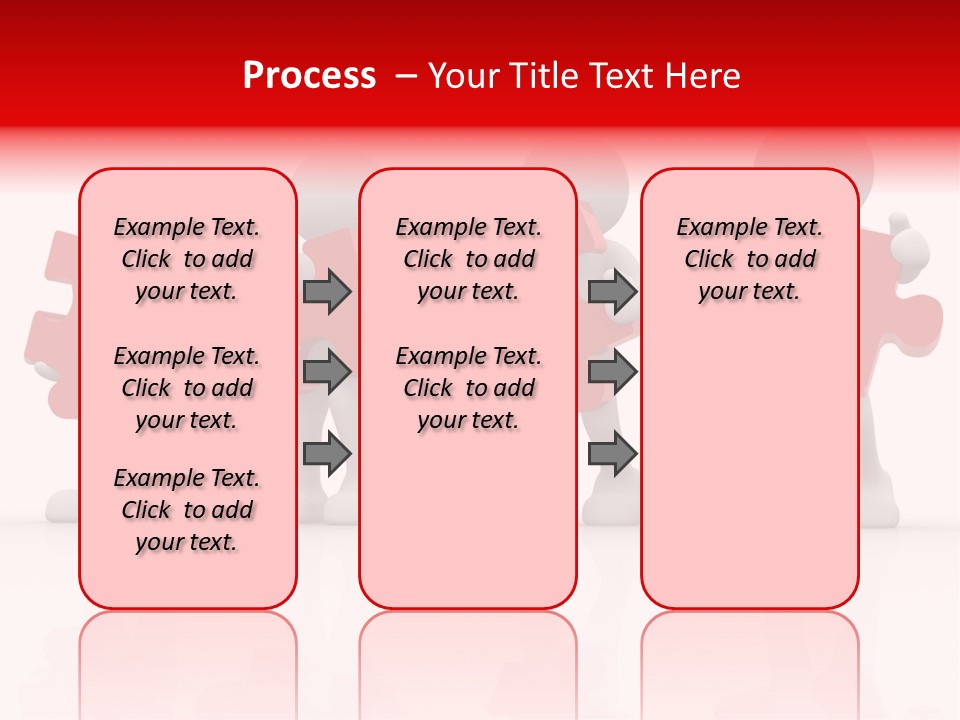 Process – Your Title Text Here

Example Text. Click to add your text.

Example Text. Click to add your text.

Example Text. Click to add your text.

Example Text. Click to add your text.

Example Text. Click to add your text.

Example Text. Click to add your text.